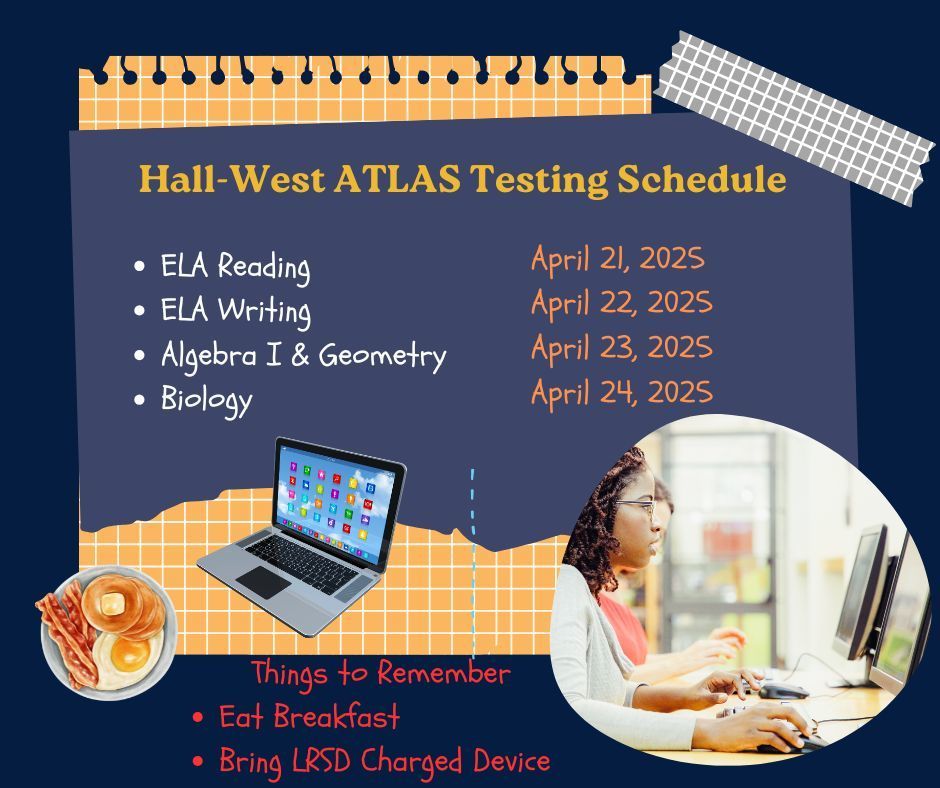 Hall-West ATLAS Testing Schedule

- ELA Reading
- ELA Writing
- Algebra I & Geometry
- Biology

April 21, 2025
April 22, 2025
April 23, 2025
April 24, 2025

Things to Remember
- Eat Breakfast
- Bring LRSD Charged Device